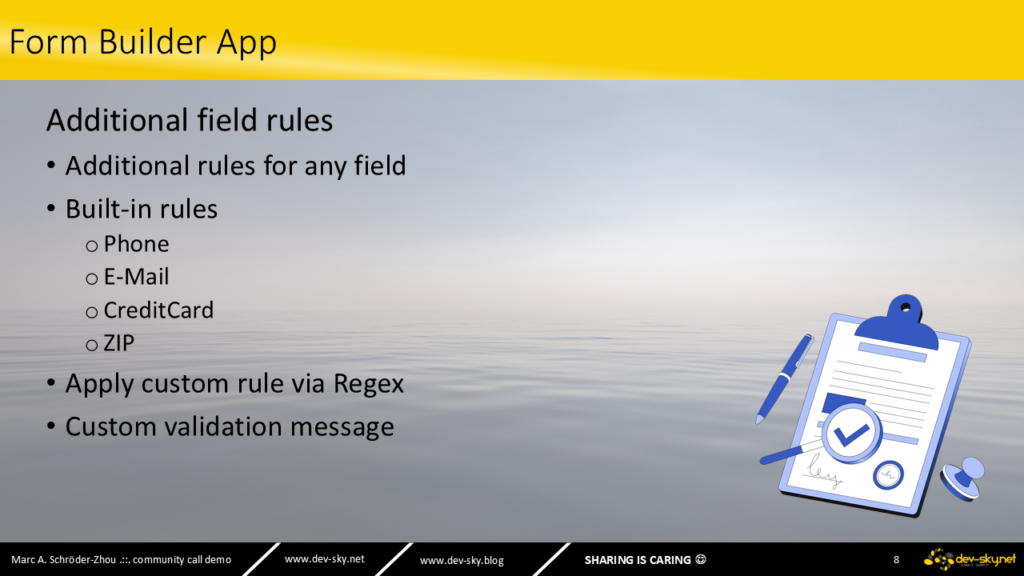 Form Builder App

Additional field rules

• Additional rules for any field
• Built-in rules
  o Phone
  o E-Mail
  o CreditCard
  o ZIP
• Apply custom rule via Regex
• Custom validation message

Marc A. Schröder-Zhou .::. community call demo www.dev-sky.net www.dev-sky.blog SHARING IS CARING ☺ 8 dev-sky.net